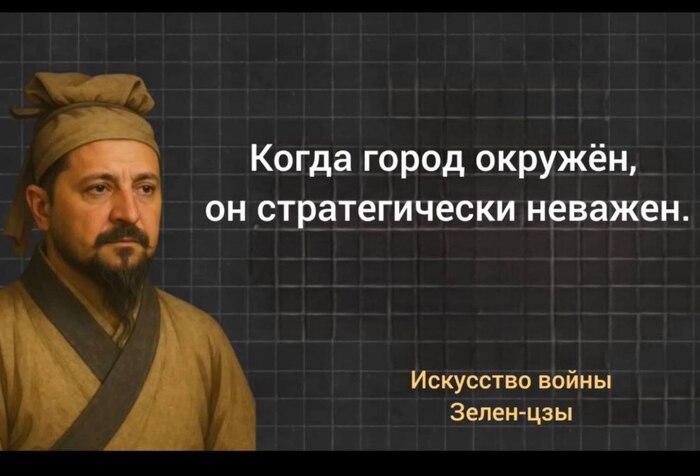 Когда город окружён,
он стратегически неважен.

Искусство войны
Зелен-цзы